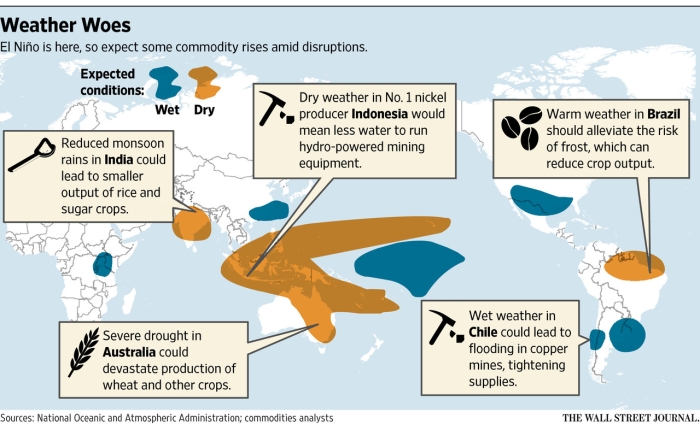 Weather Woes

El Niño is here, so expect some commodity rises amid disruptions.

Expected conditions:

Wet

Dry

Reduced monsoon rains in India could lead to smaller output of rice and sugar crops.

Dry weather in No. 1 nickel producer Indonesia would mean less water to run hydro-powered mining equipment.

Warm weather in Brazil should alleviate the risk of frost, which can reduce crop output.

Severe drought in Australia could devastate production of wheat and other crops.

Wet weather in Chile could lead to flooding in copper mines, tightening supplies.

Sources: National Oceanic and Atmospheric Administration; commodities analysts

THE WALL STREET JOURNAL.